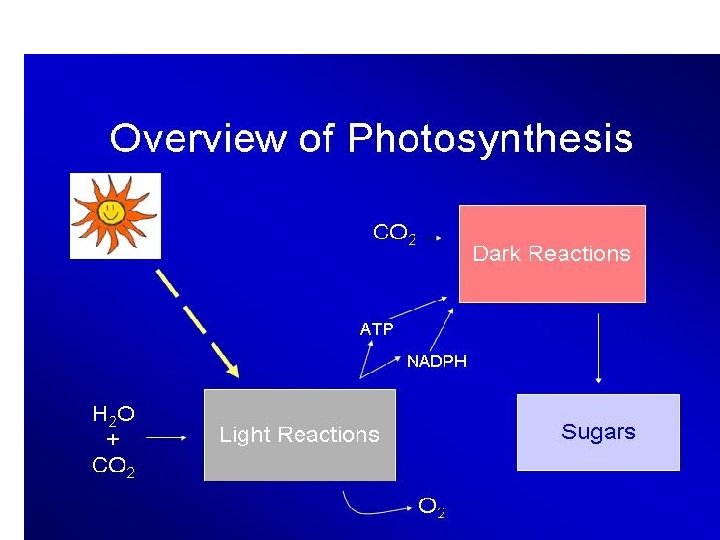 Overview of Photosynthesis

$CO_2$

Dark Reactions

ATP

NADPH

$H_2O$
+
$CO_2$

Light Reactions

Sugars

$O_2$